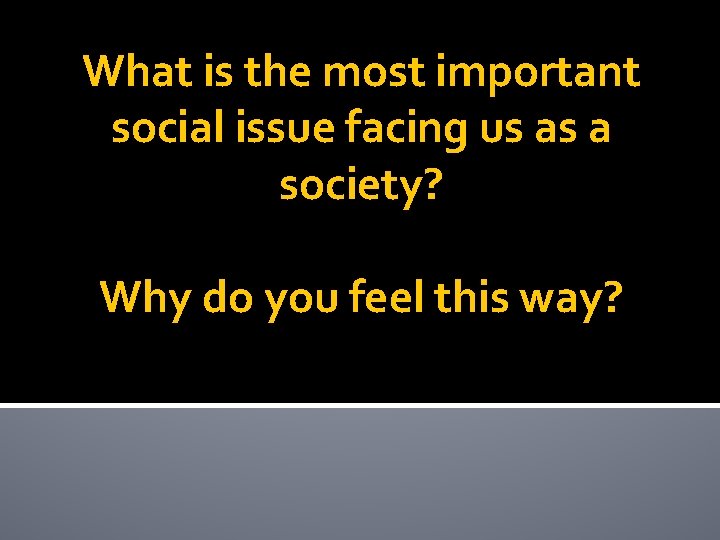 What is the most important social issue facing us as a society?

Why do you feel this way?